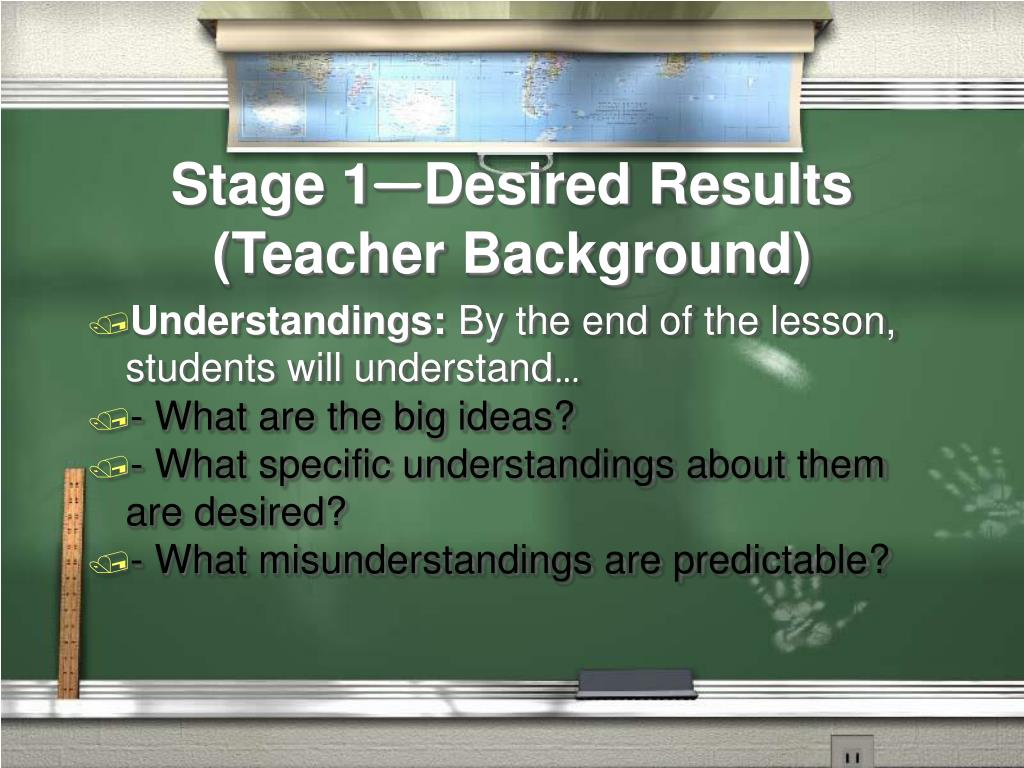 Stage 1—Desired Results (Teacher Background)

Understandings: By the end of the lesson, students will understand…

- What are the big ideas?

- What specific understandings about them are desired?

- What misunderstandings are predictable?